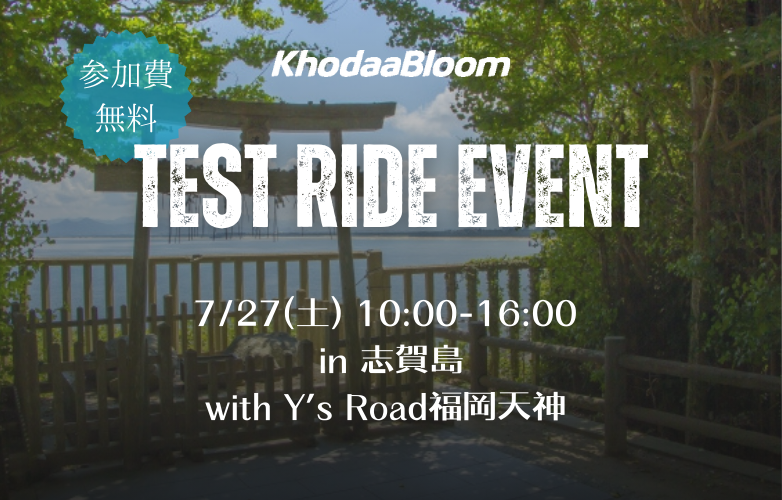 参加費
無料

KhodaaBloom

TEST RIDE EVENT

7/27(土) 10:00-16:00
in 志賀島
with Y's Road福岡天神